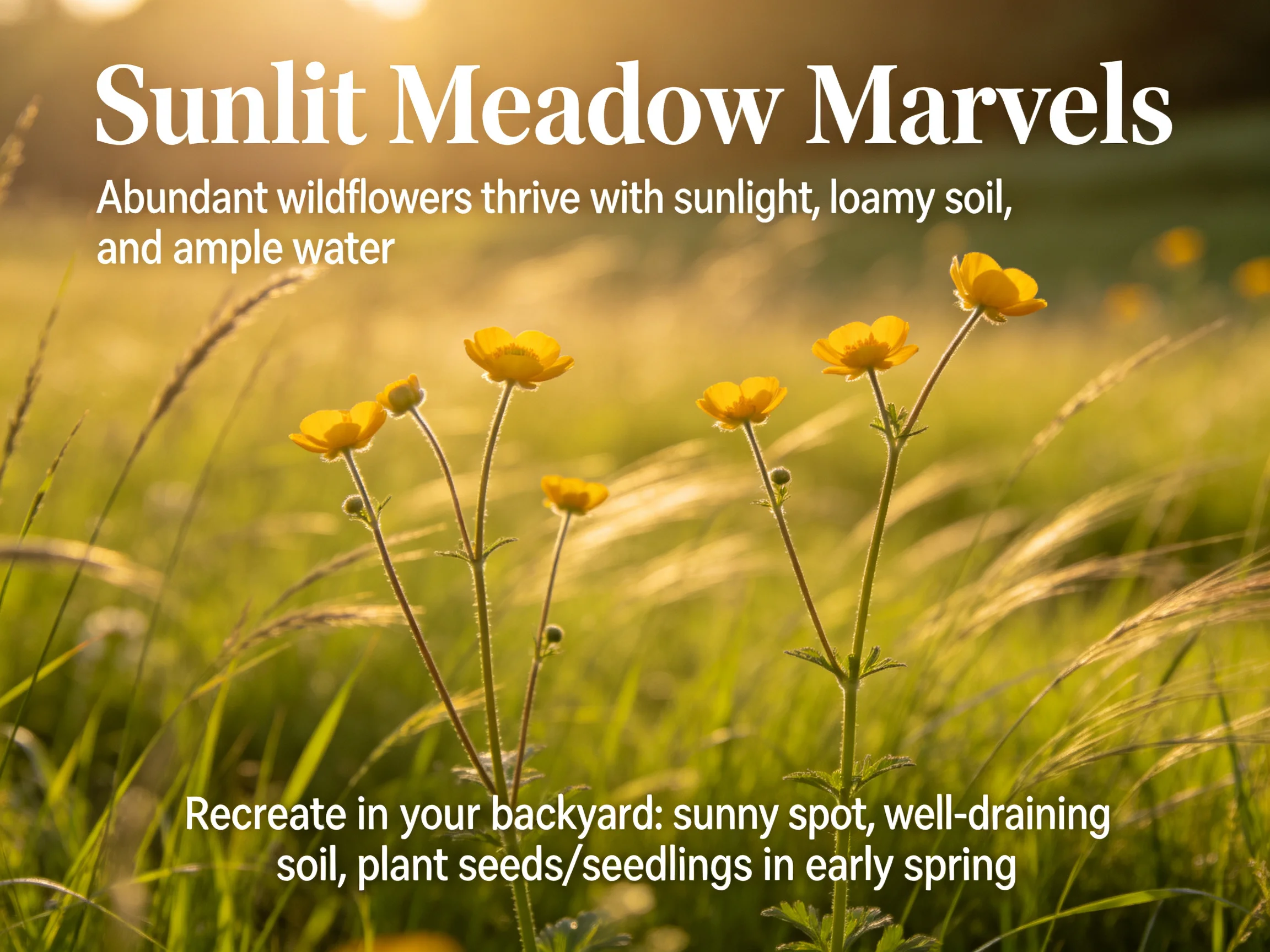 Sunlit Meadow Marvels

Abundant wildflowers thrive with sunlight, loamy soil, and ample water

Recreate in your backyard: sunny spot, well-draining soil, plant seeds/seedlings in early spring